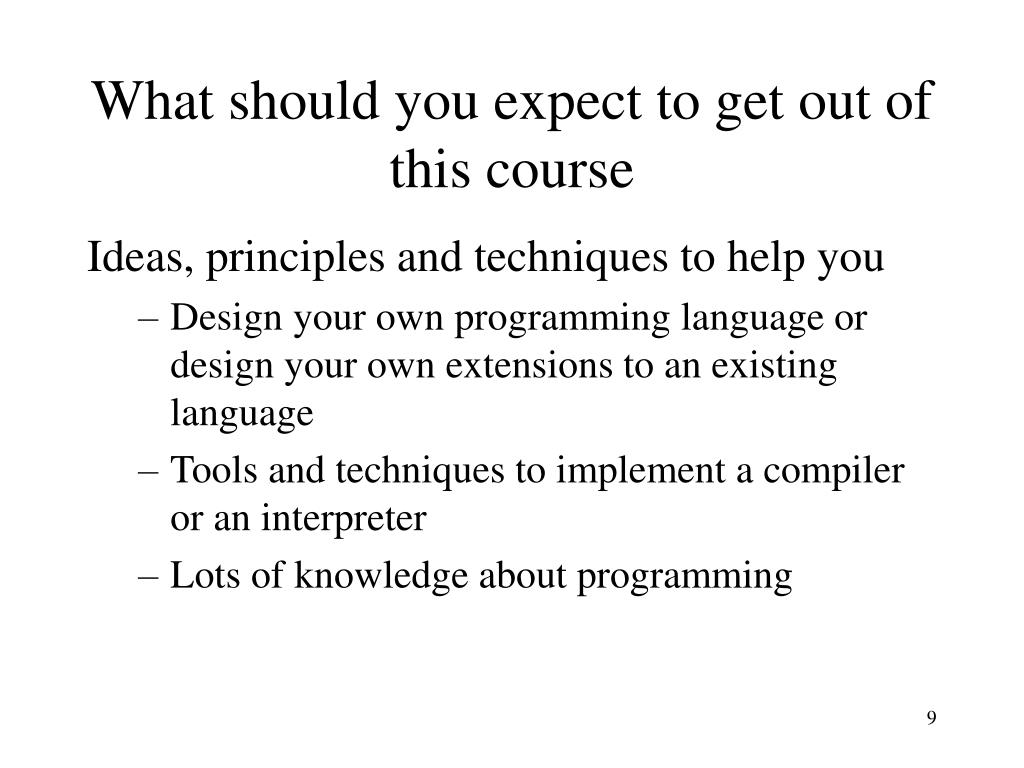 What should you expect to get out of this course

Ideas, principles and techniques to help you

– Design your own programming language or design your own extensions to an existing language

– Tools and techniques to implement a compiler or an interpreter

– Lots of knowledge about programming

9